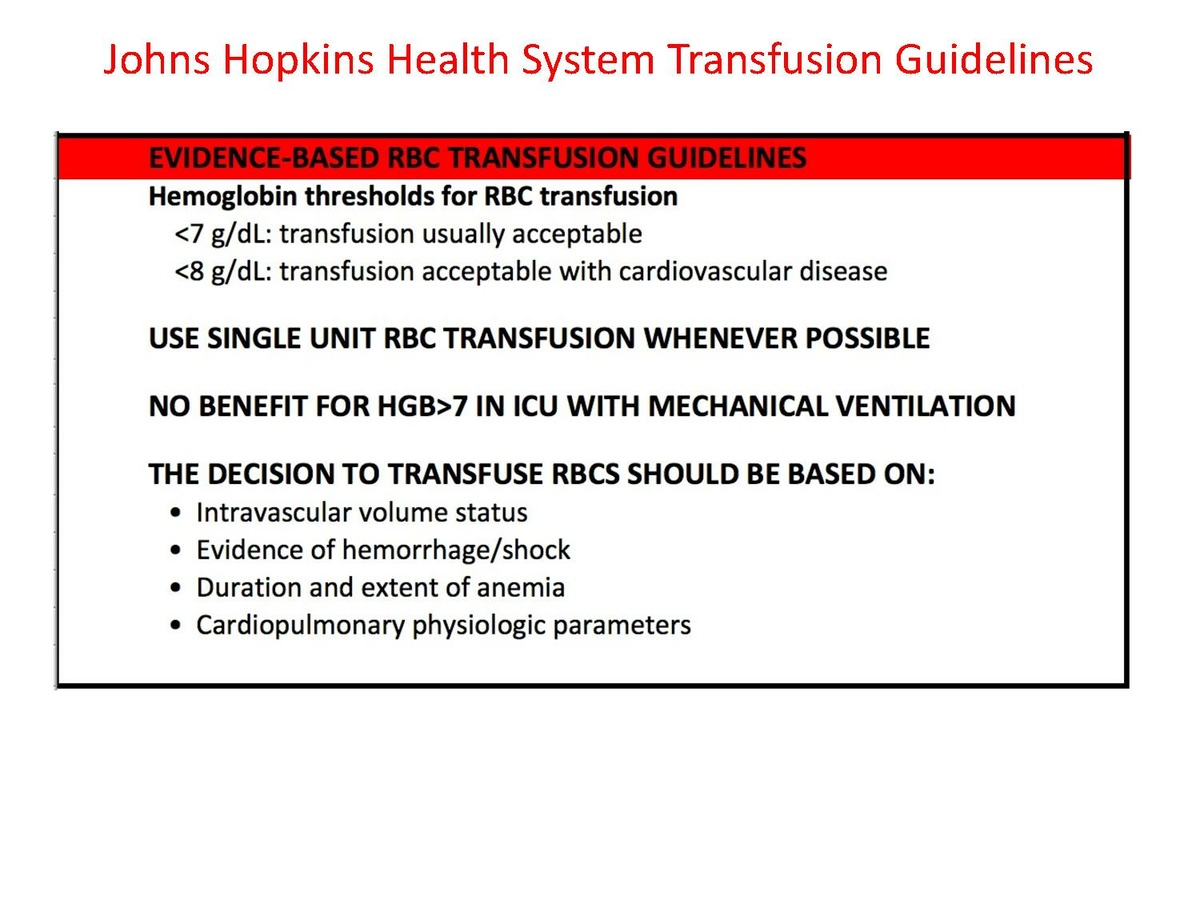 Johns Hopkins Health System Transfusion Guidelines

EVIDENCE-BASED RBC TRANSFUSION GUIDELINES

Hemoglobin thresholds for RBC transfusion
<7 g/dL: transfusion usually acceptable
<8 g/dL: transfusion acceptable with cardiovascular disease

USE SINGLE UNIT RBC TRANSFUSION WHENEVER POSSIBLE

NO BENEFIT FOR HGB>7 IN ICU WITH MECHANICAL VENTILATION

THE DECISION TO TRANSFUSE RBCS SHOULD BE BASED ON:
• Intravascular volume status
• Evidence of hemorrhage/shock
• Duration and extent of anemia
• Cardiopulmonary physiologic parameters